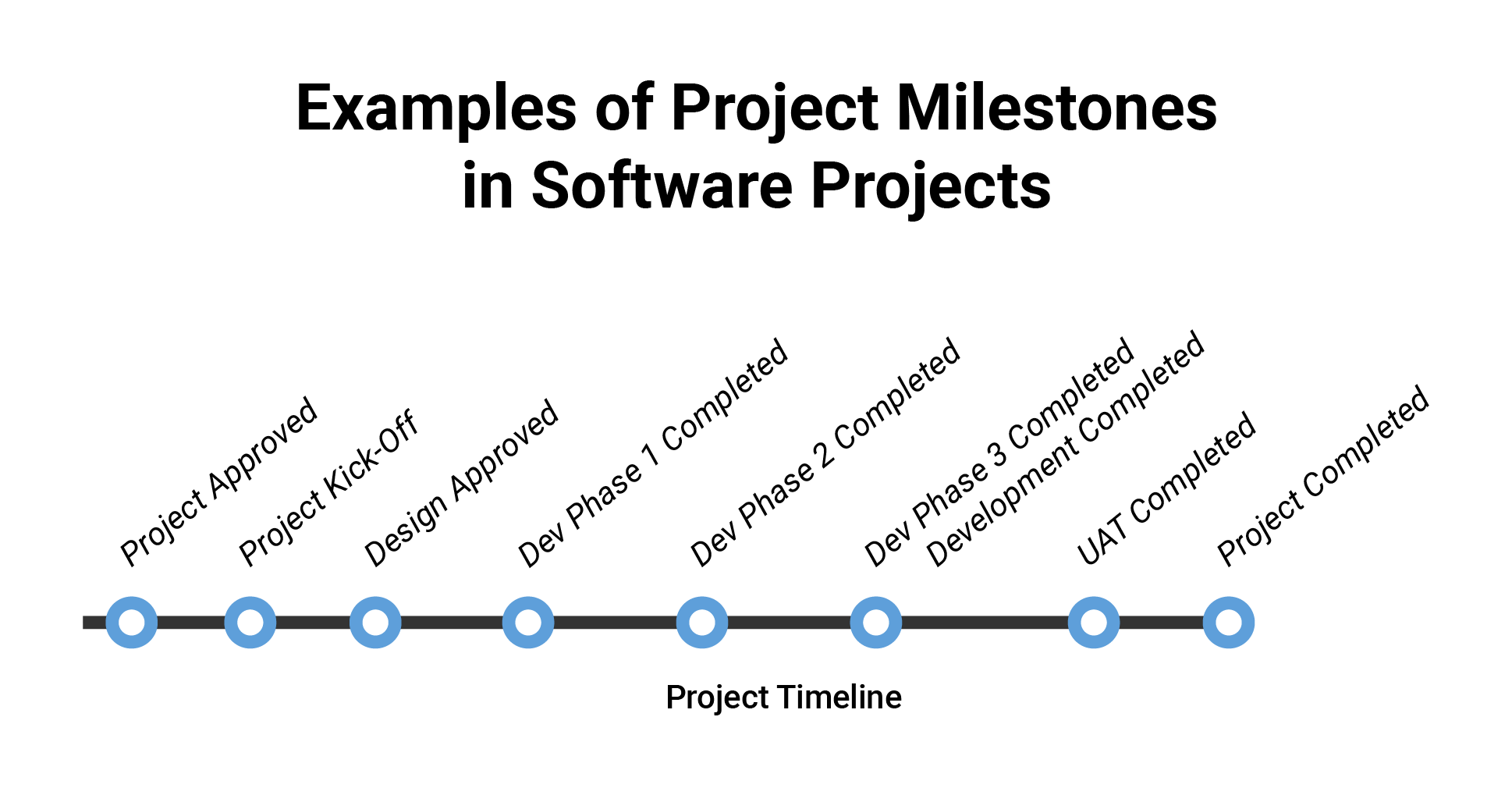 Examples of Project Milestones in Software Projects

Project Approved

Project Kick-Off

Design Approved

Dev Phase 1 Completed

Dev Phase 2 Completed

Dev Phase 3 Completed

Development Completed

UAT Completed

Project Completed

Project Timeline